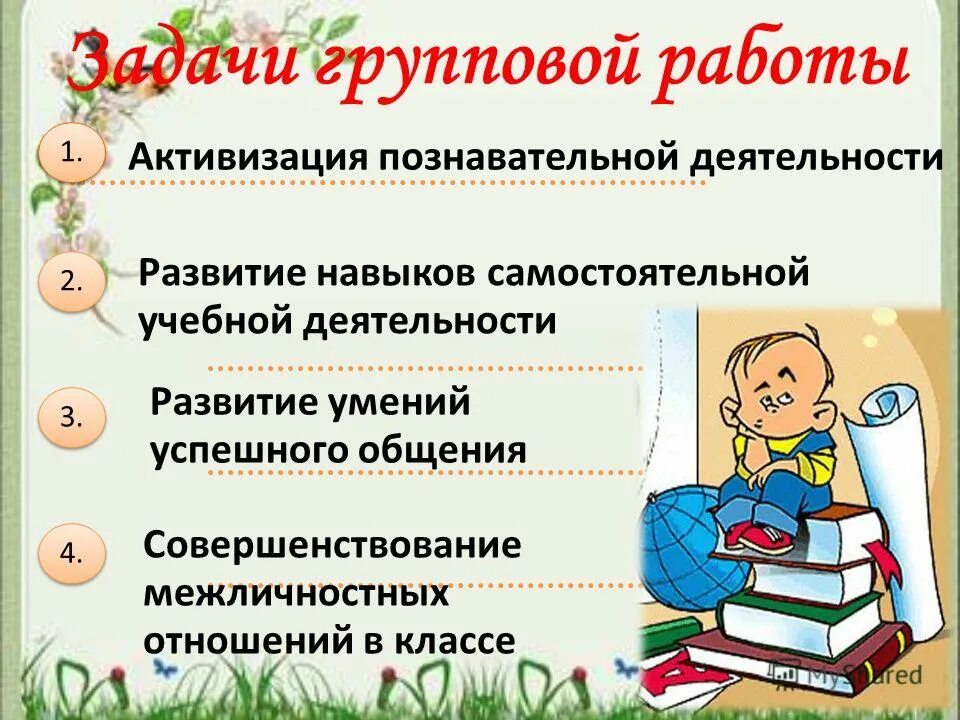 Задачи групповой работы

1. Активизация познавательной деятельности

2. Развитие навыков самостоятельной учебной деятельности

3. Развитие умений успешного общения

4. Совершенствование межличностных отношений в классе

MyShared